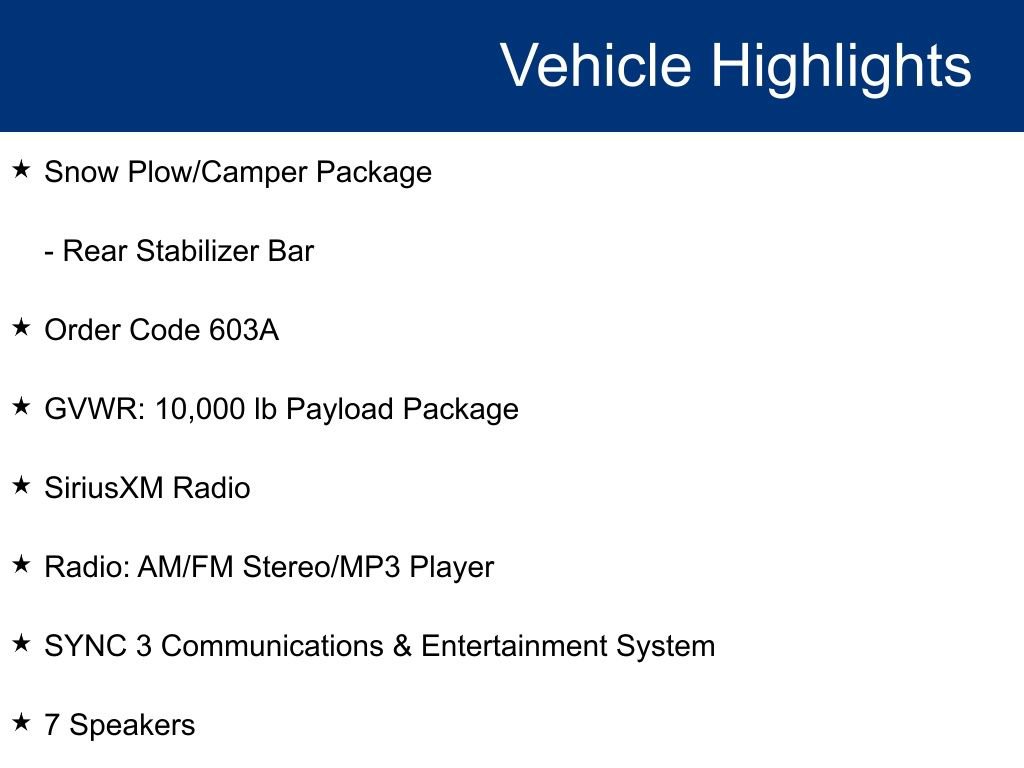 Vehicle Highlights

★ Snow Plow/Camper Package

- Rear Stabilizer Bar

★ Order Code 603A

★ GVWR: 10,000 lb Payload Package

★ SiriusXM Radio

★ Radio: AM/FM Stereo/MP3 Player

★ SYNC 3 Communications & Entertainment System

★ 7 Speakers